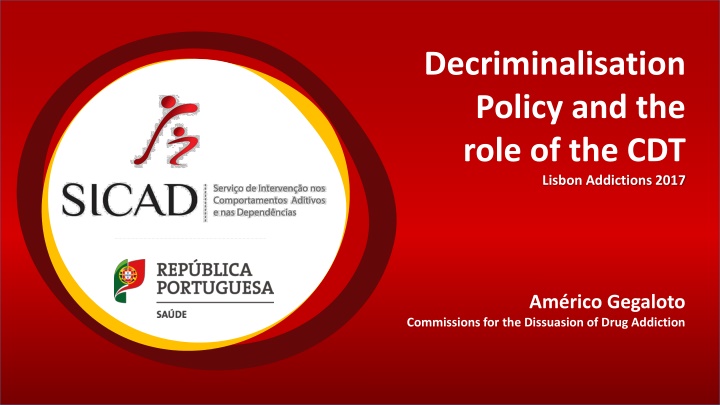 SICAD Serviço de Intervenção nos Comportamentos Aditivos e nas Dependências

REPÚBLICA PORTUGUESA
SAÚDE

Decriminalisation Policy and the role of the CDT
Lisbon Addictions 2017

Américo Gegaloto
Commissions for the Dissuasion of Drug Addiction